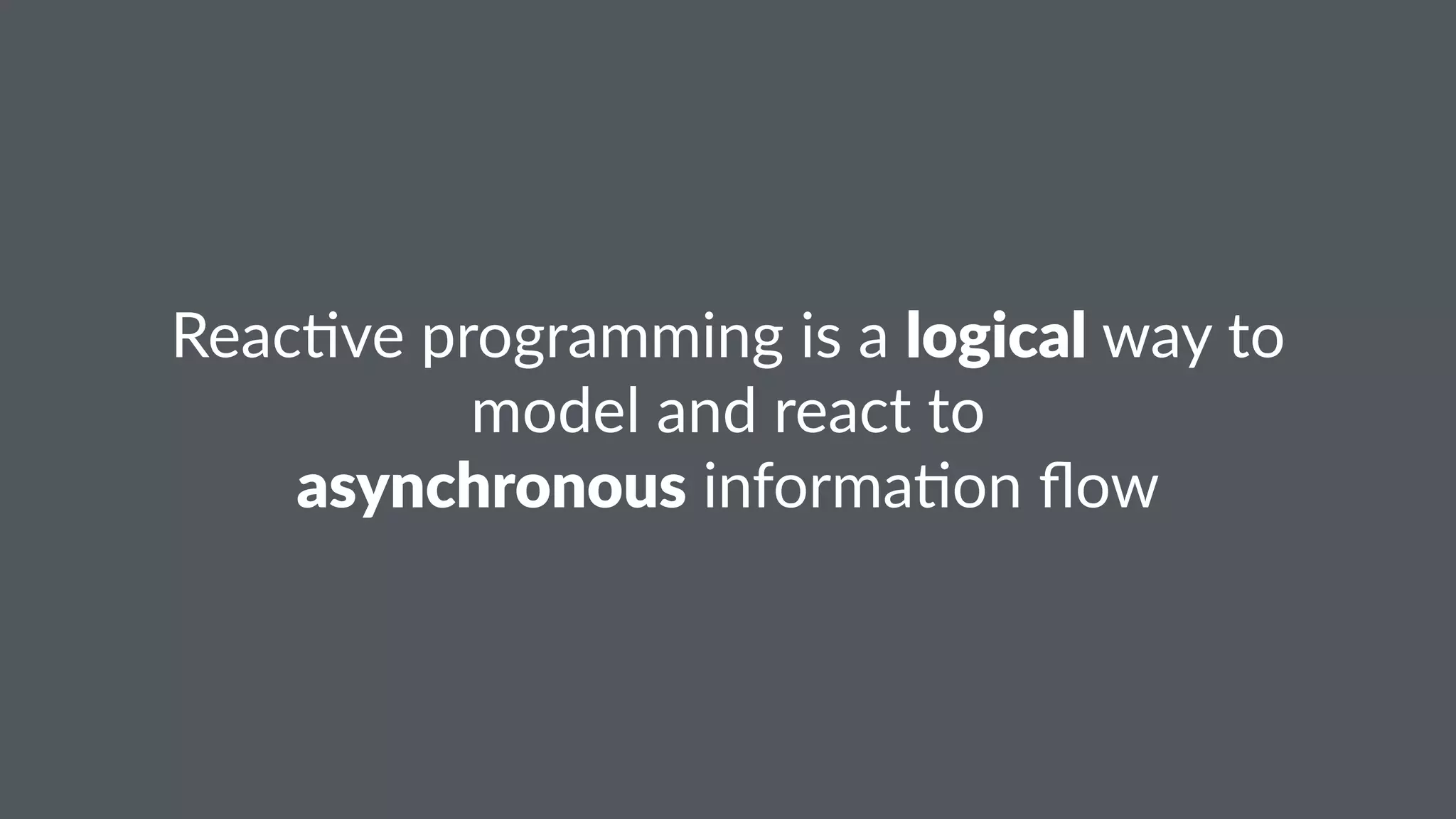 Reactive programming is a logical way to model and react to asynchronous information flow